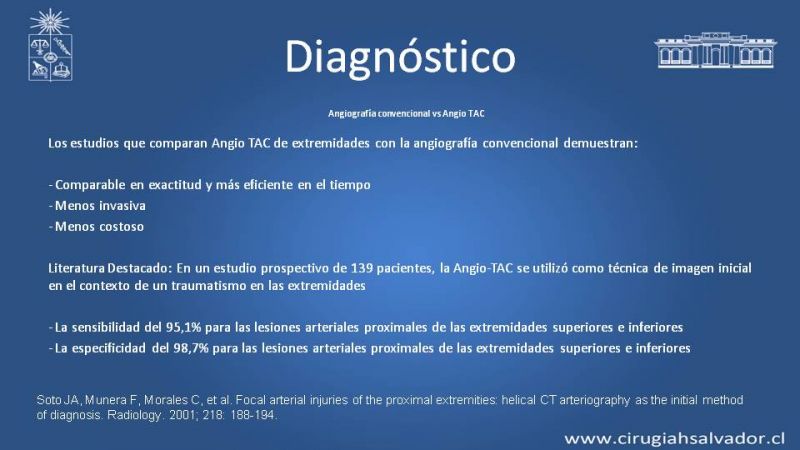 Diagnóstico

Angiografía convencional vs Angio TAC

Los estudios que comparan Angio TAC de extremidades con la angiografía convencional demuestran:

- Comparable en exactitud y más eficiente en el tiempo
- Menos invasiva
- Menos costoso

Literatura Destacado: En un estudio prospectivo de 139 pacientes, la Angio-TAC se utilizó como técnica de imagen inicial en el contexto de un traumatismo en las extremidades

- La sensibilidad del 95,1% para las lesiones arteriales proximales de las extremidades superiores e inferiores
- La especificidad del 98,7% para las lesiones arteriales proximales de las extremidades superiores e inferiores

Soto JA, Munera F, Morales C, et al. Focal arterial injuries of the proximal extremities: helical CT arteriography as the initial method of diagnosis. Radiology. 2001; 218: 188-194.

www.cirugiahsalvador.cl